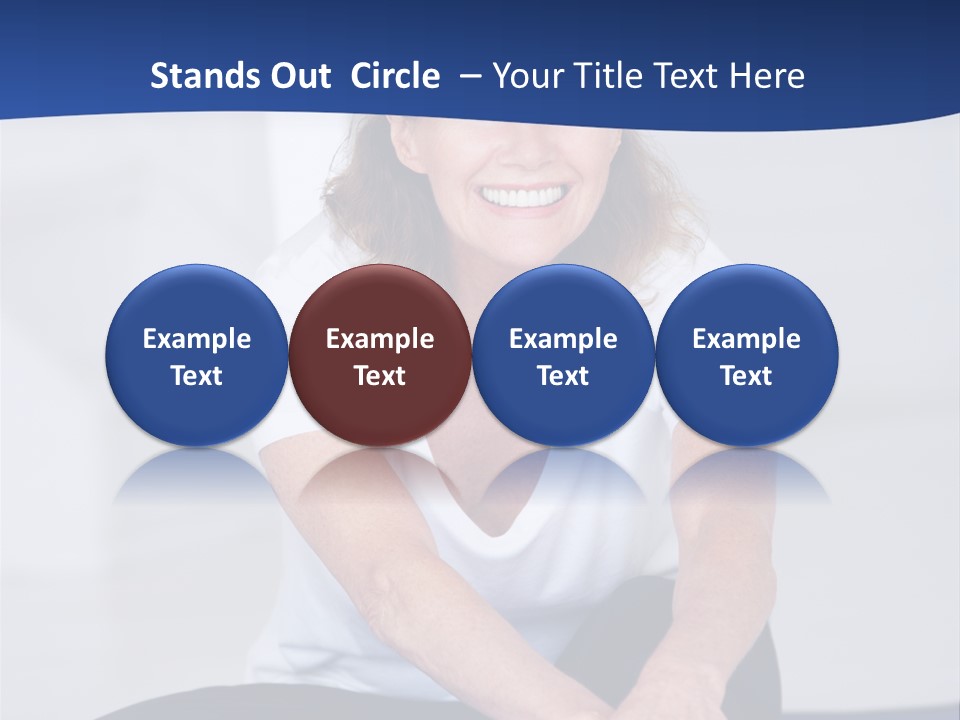 Stands Out Circle – Your Title Text Here

Example Text

Example Text

Example Text

Example Text